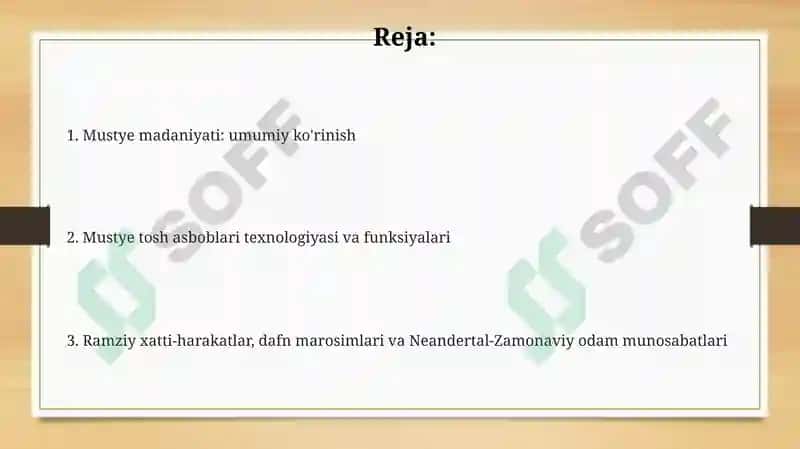 Reja:

1. Mustye madaniyati: umumiy ko'rinish

2. Mustye tosh asboblari texnologiyasi va funksiyalari

3. Ramziy xatti-harakatlar, dafn marosimlari va Neandertal-Zamonaviy odam munosabatlari

SOFF

SOFF